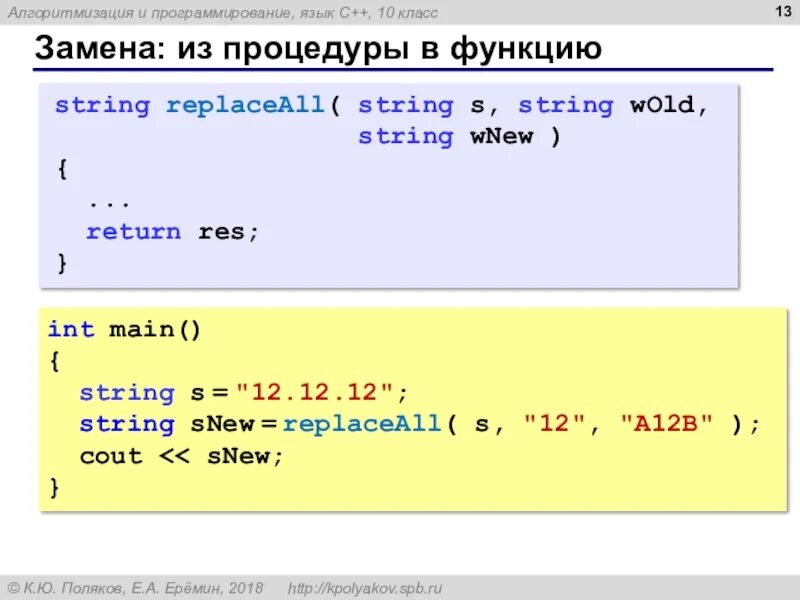 Алгоритмизация и программирование, язык C++, 10 класс

13

Замена: из процедуры в функцию

string replaceAll( string s, string wOld,
                   string wNew )
{
  ...
  return res;
}

int main()
{
  string s = "12.12.12";
  string sNew = replaceAll( s, "12", "A12B" );
  cout << sNew;
}

© К.Ю. Поляков, Е.А. Ерёмин, 2018   http://kpolyakov.spb.ru